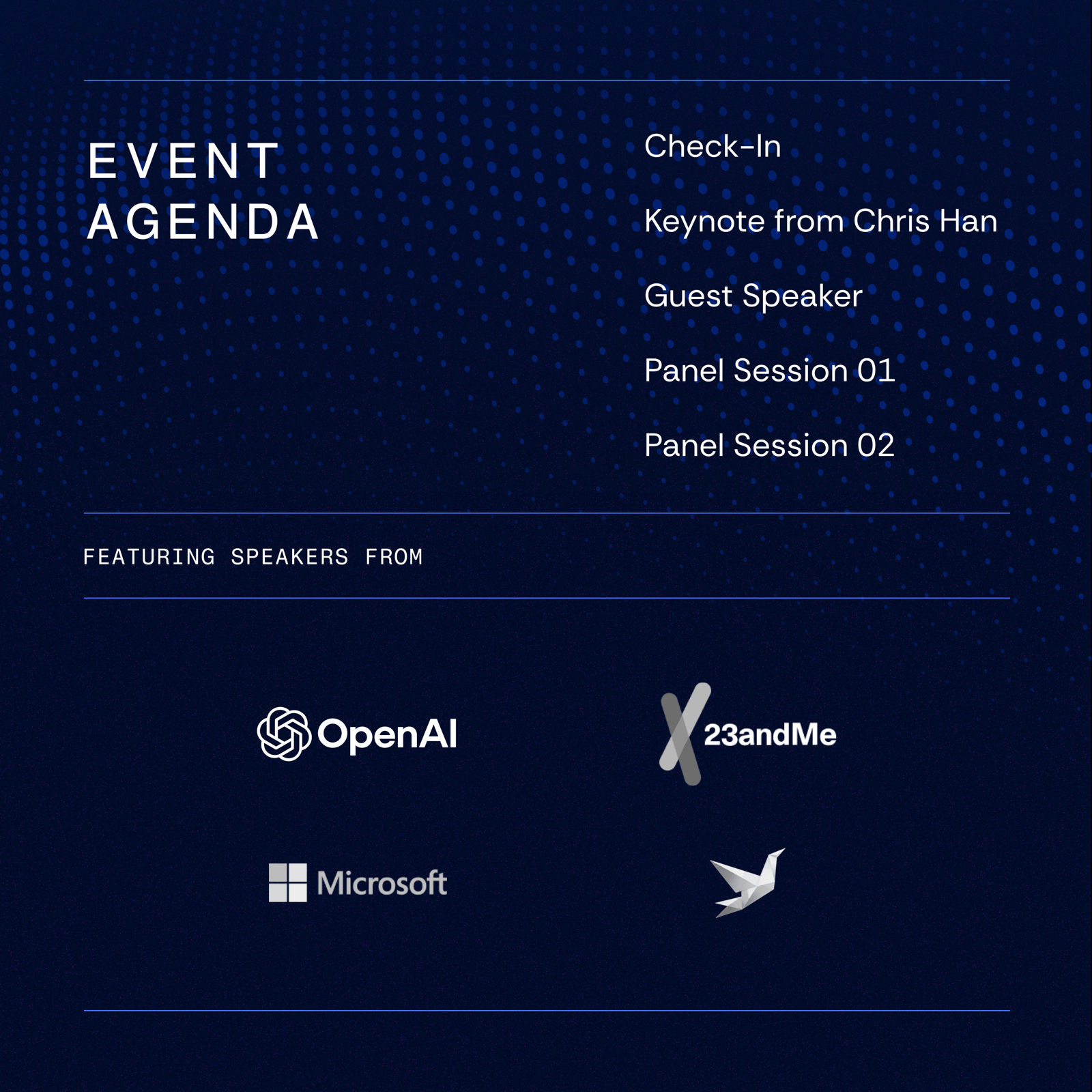 EVENT AGENDA

Check-In

Keynote from Chris Han

Guest Speaker

Panel Session 01

Panel Session 02

FEATURING SPEAKERS FROM

OpenAI

23andMe

Microsoft